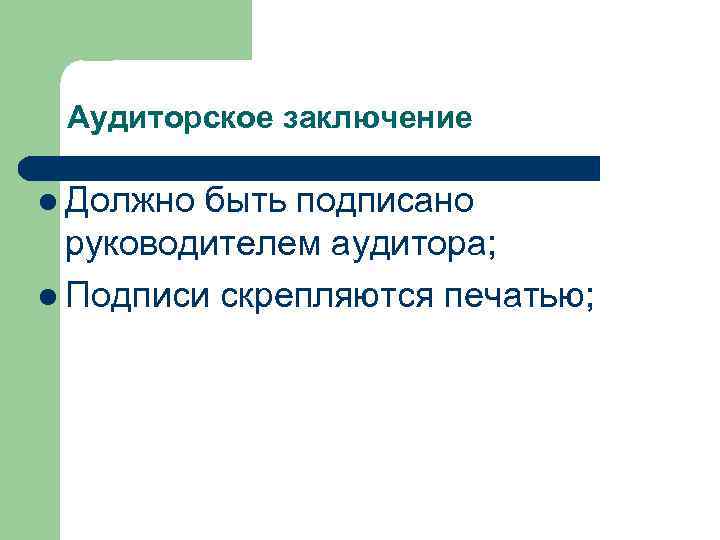 Аудиторское заключение

- Должно быть подписано руководителем аудитора;
- Подписи скрепляются печатью;